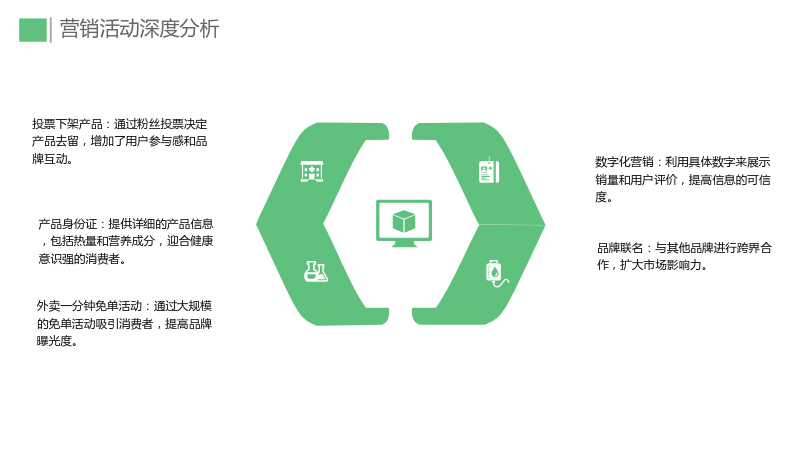 营销活动深度分析

投票下架产品：通过粉丝投票决定产品去留，增加了用户参与感和品牌互动。

产品身份证：提供详细的产品信息，包括热量和营养成分，迎合健康意识强的消费者。

外卖一分钟免单活动：通过大规模的免单活动吸引消费者，提高品牌曝光度。

数字化营销：利用具体数字来展示销量和用户评价，提高信息的可信度。

品牌联名：与其他品牌进行跨界合作，扩大市场影响力。